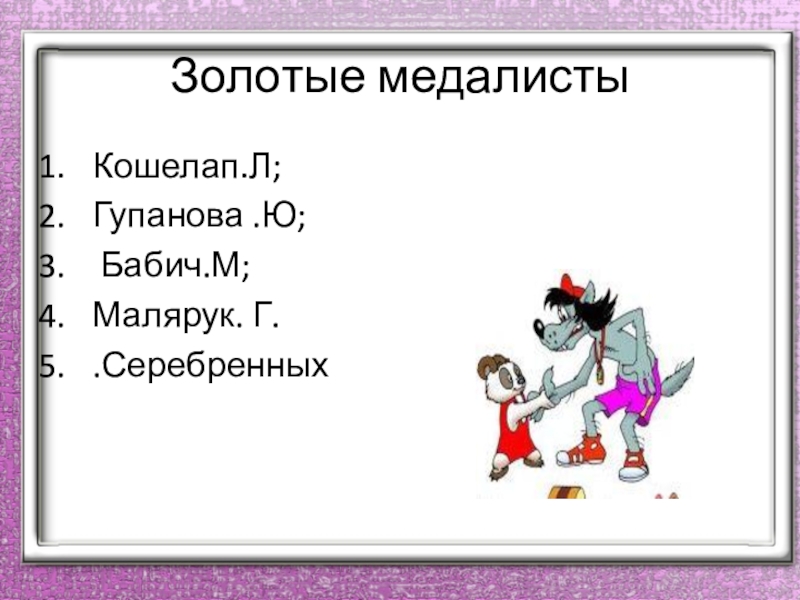 Золотые медалисты

1. Кошелап.Л;
2. Гупанова .Ю;
3. Бабич.М;
4. Малярук. Г.
5. .Серебренных